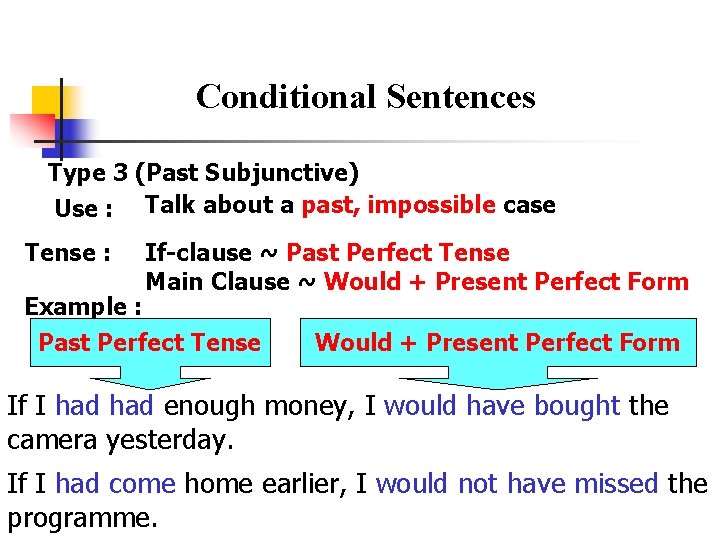 Conditional Sentences

Type 3 (Past Subjunctive)

Use : Talk about a past, impossible case

Tense : If-clause ~ Past Perfect Tense
Main Clause ~ Would + Present Perfect Form

Example :

Past Perfect Tense

Would + Present Perfect Form

If I had had enough money, I would have bought the camera yesterday.

If I had come home earlier, I would not have missed the programme.